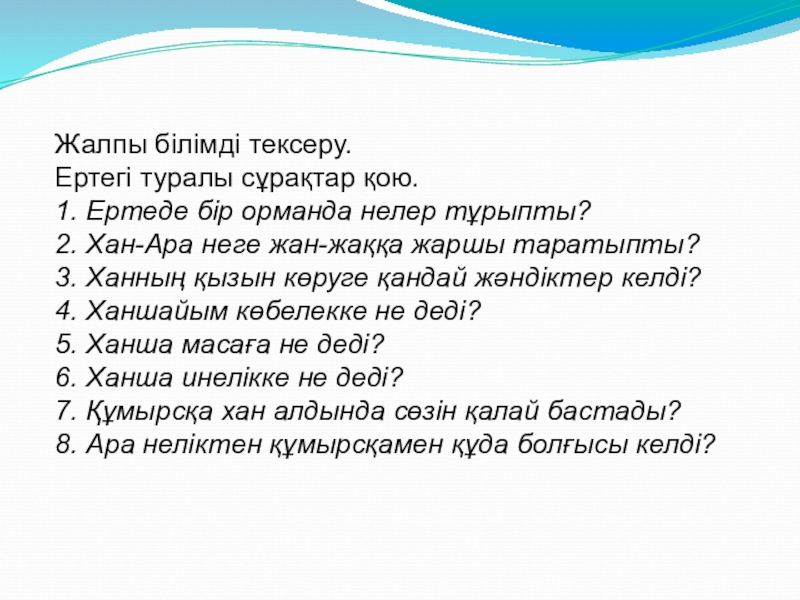 Жалпы білімді тексеру.
Ертегі туралы сұрақтар қою.
1. Ертеде бір орманда нелер тұрыпты?
2. Хан-Ара неге жан-жаққа жаршы таратыпты?
3. Ханның қызын көруге қандай жәндіктер келді?
4. Ханшайым көбелекке не деді?
5. Ханша масаға не деді?
6. Ханша инелікке не деді?
7. Құмырсқа хан алдында сөзін қалай бастады?
8. Ара неліктен құмырсқамен құда болғысы келді?